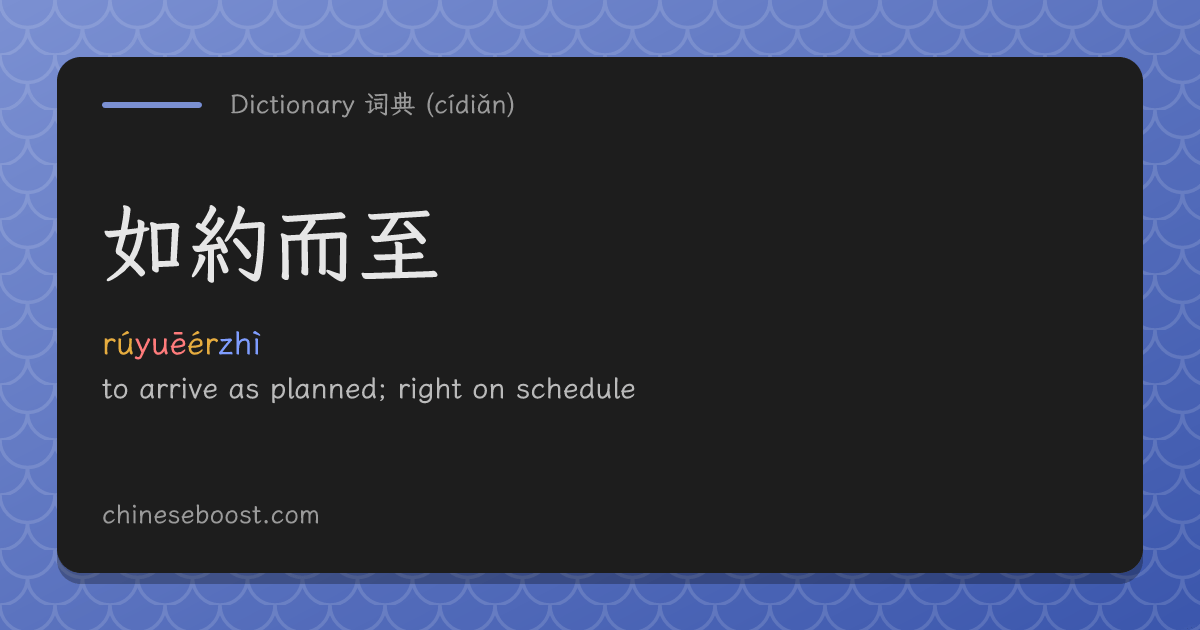 Dictionary 词典 (cídiǎn)

如約而至

rúyuēérzhì

to arrive as planned; right on schedule

chineseboost.com